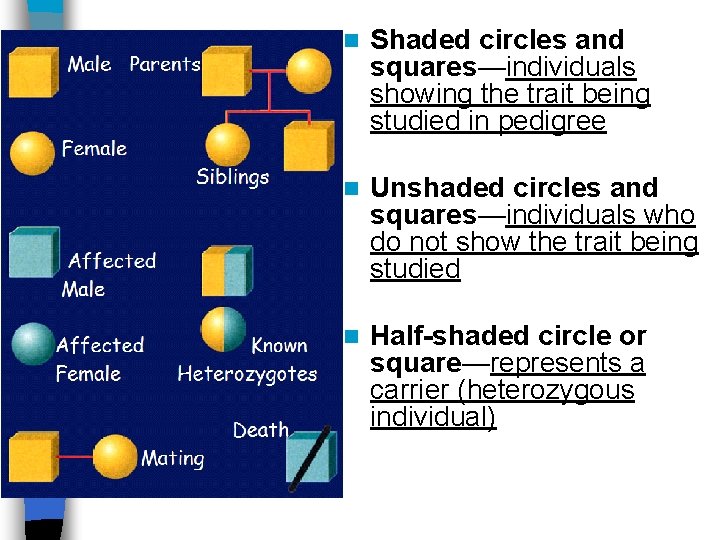 Male

Parents

Female

Siblings

Affected Male

Affected Female

Known Heterozygotes

Death

Mating

Shaded circles and squares—individuals showing the trait being studied in pedigree

Unshaded circles and squares—individuals who do not show the trait being studied

Half-shaded circle or square—represents a carrier (heterozygous individual)